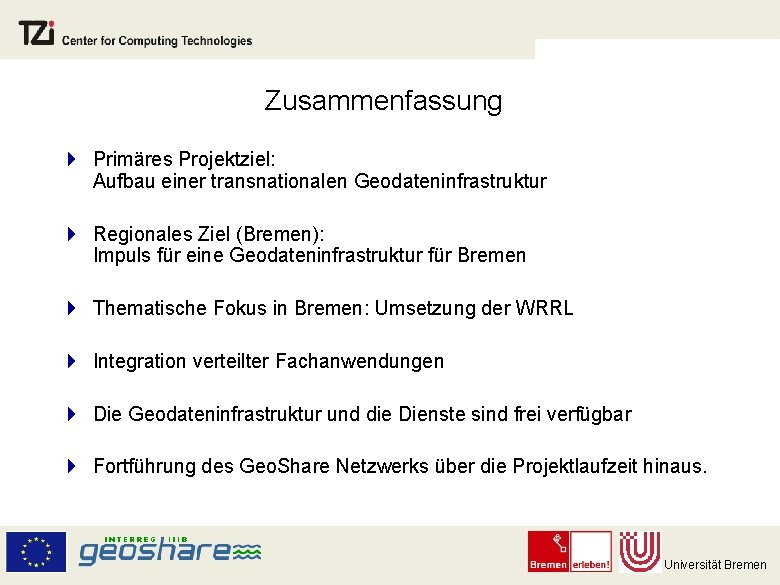 TZi Center for Computing Technologies

Zusammenfassung

Primäres Projektziel:
Aufbau einer transnationalen Geodateninfrastruktur

Regionales Ziel (Bremen):
Impuls für eine Geodateninfrastruktur für Bremen

Thematische Fokus in Bremen: Umsetzung der WRRL

Integration verteilter Fachanwendungen

Die Geodateninfrastruktur und die Dienste sind frei verfügbar

Fortführung des GeoShare Netzwerks über die Projektlaufzeit hinaus.

INTERREG IIIB geoshare

Bremen erleben!

Universität Bremen